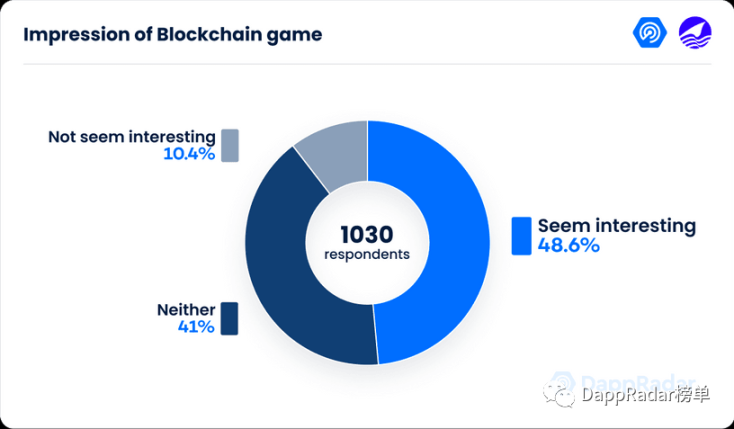 Impression of Blockchain game

Not seem interesting
10.4%

1030
respondents

Seem interesting
48.6%

Neither
41%

DappRadar

DappRadar榜单